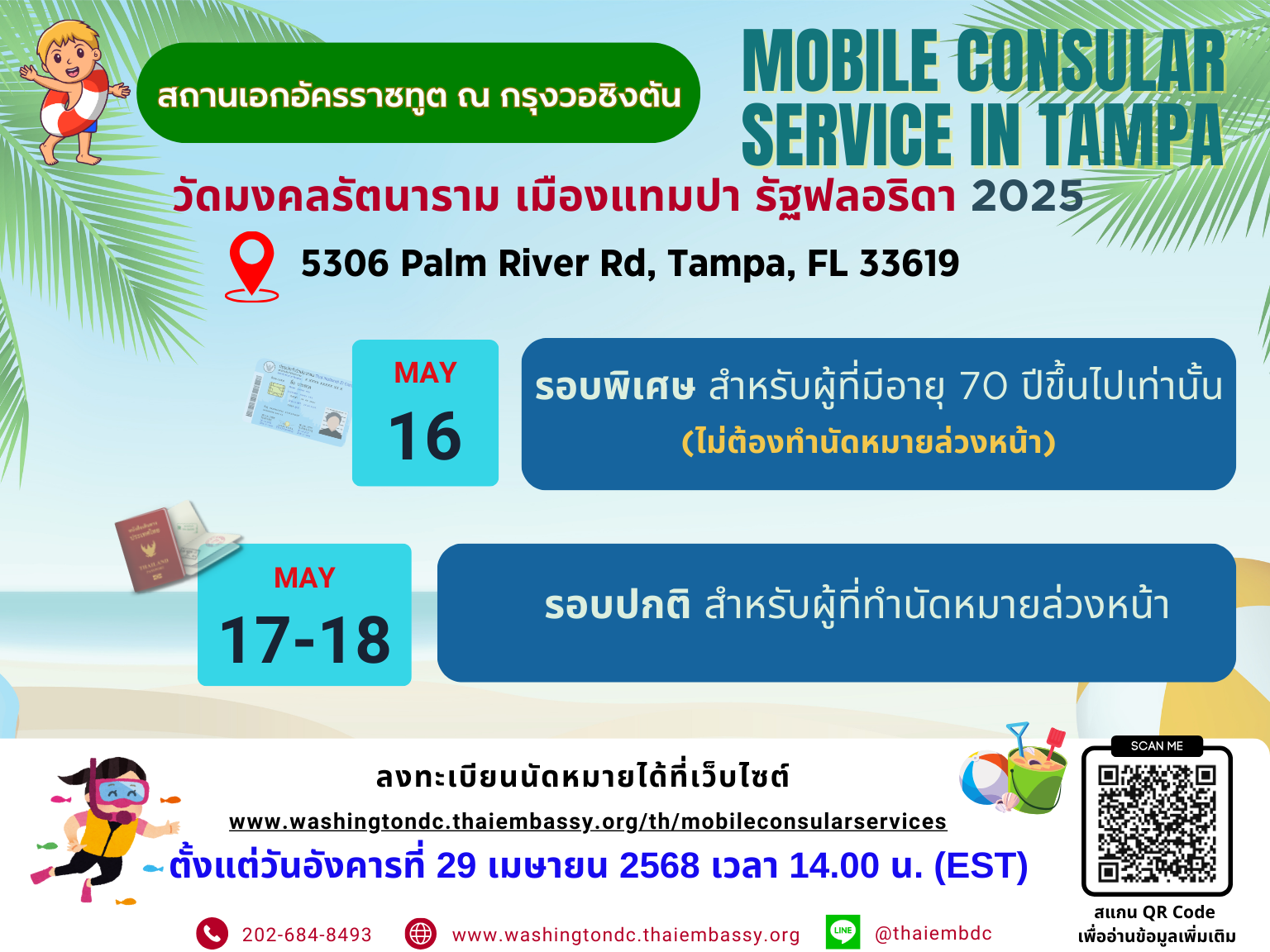 สถานเอกอัครราชทูต ณ กรุงวอชิงตัน

MOBILE CONSULAR SERVICE IN TAMPA

วัดมงคลรัตนาราม เมืองแทมปา รัฐฟลอริดา 2025

5306 Palm River Rd, Tampa, FL 33619

MAY
16

รอบพิเศษ สำหรับผู้ที่มีอายุ 70 ปีขึ้นไปเท่านั้น
(ไม่ต้องทำนัดหมายล่วงหน้า)

MAY
17-18

รอบปกติ สำหรับผู้ที่ทำนัดหมายล่วงหน้า

ลงทะเบียนนัดหมายได้ที่เว็บไซต์
www.washingtondc.thaiembassy.org/th/mobileconsularservices
ตั้งแต่วันอังคารที่ 29 เมษายน 2568 เวลา 14.00 น. (EST)

SCAN ME
สแกน QR Code
เพื่ออ่านข้อมูลเพิ่มเติม

202-684-8493
www.washingtondc.thaiembassy.org
LINE
@thaiembdc